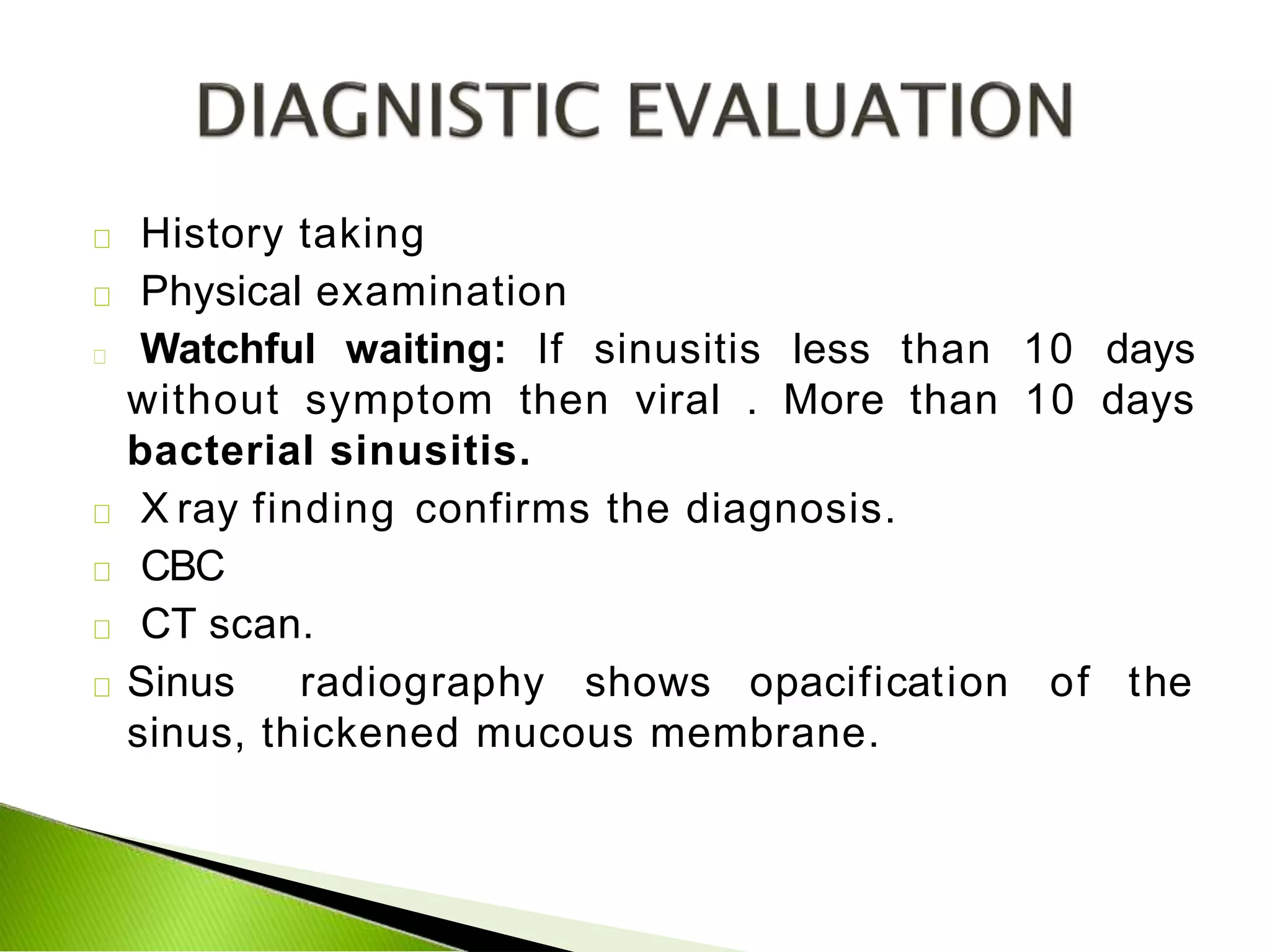 DIAGNISTIC EVALUATION

History taking

Physical examination

Watchful waiting: If sinusitis less than 10 days without symptom then viral . More than 10 days bacterial sinusitis.

X ray finding confirms the diagnosis.

CBC

CT scan.

Sinus radiography shows opacification of the sinus, thickened mucous membrane.